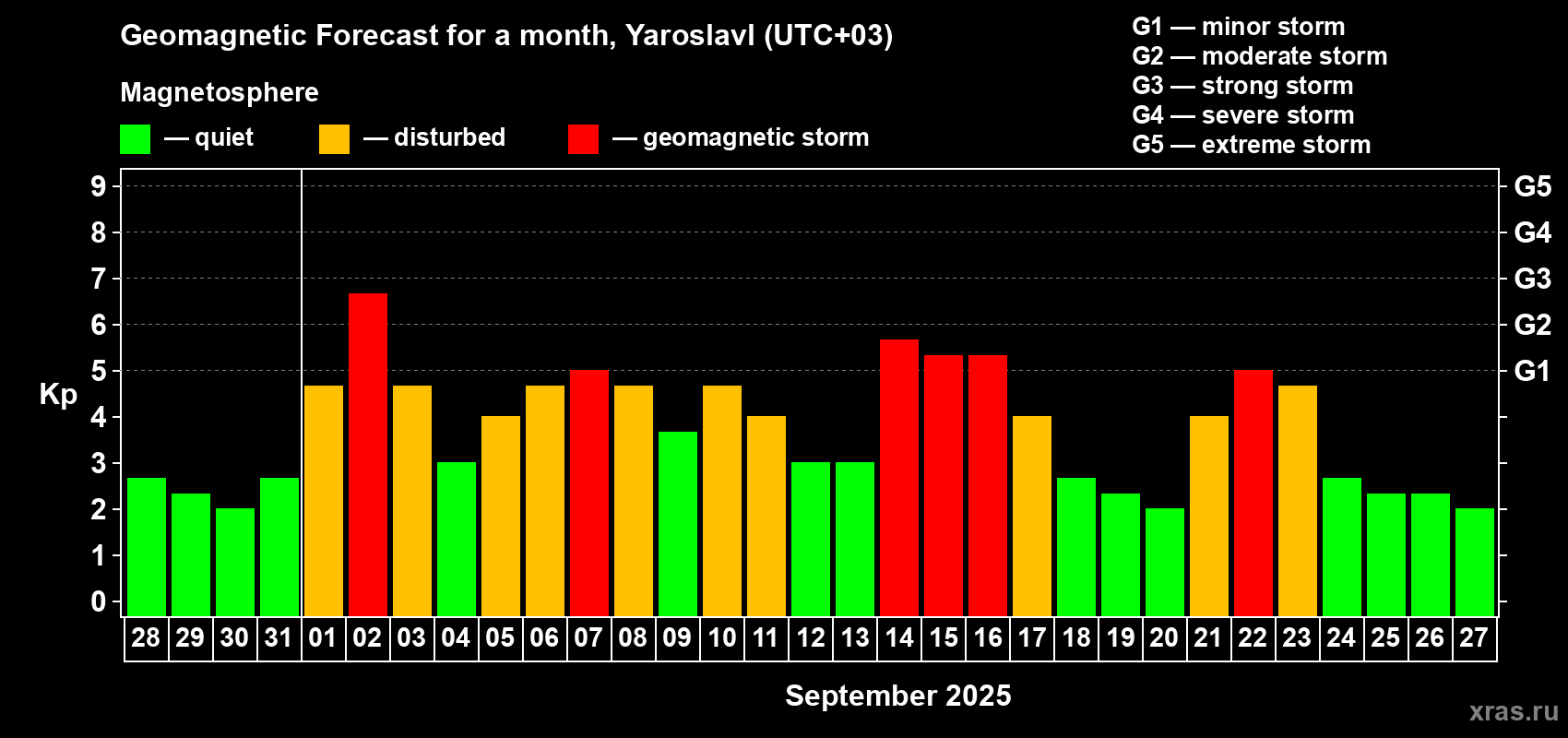 Geomagnetic Forecast for a month, Yaroslavl (UTC+03)

Magnetosphere

— quiet — disturbed — geomagnetic storm

G1 — minor storm
G2 — moderate storm
G3 — strong storm
G4 — severe storm
G5 — extreme storm

Kp

9 8 7 6 5 4 3 2 1 0

G5 G4 G3 G2 G1

28 29 30 31 01 02 03 04 05 06 07 08 09 10 11 12 13 14 15 16 17 18 19 20 21 22 23 24 25 26 27

September 2025

xras.ru